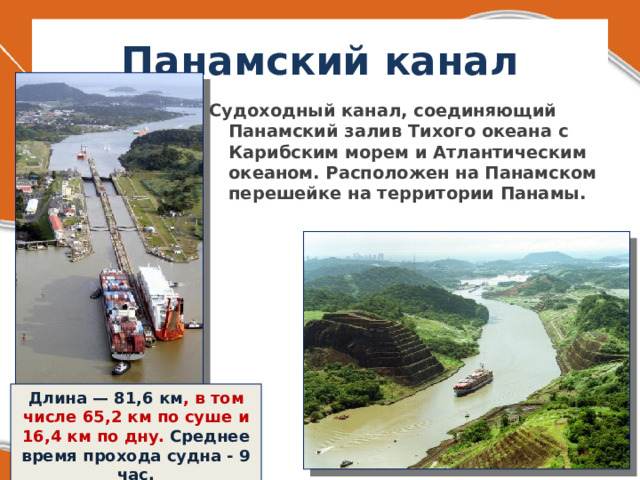 Панамский канал

Судоходный канал, соединяющий Панамский залив Тихого океана с Карибским морем и Атлантическим океаном. Расположен на Панамском перешейке на территории Панамы.

Длина — 81,6 км, в том числе 65,2 км по суше и 16,4 км по дну. Среднее время прохода судна - 9 час.